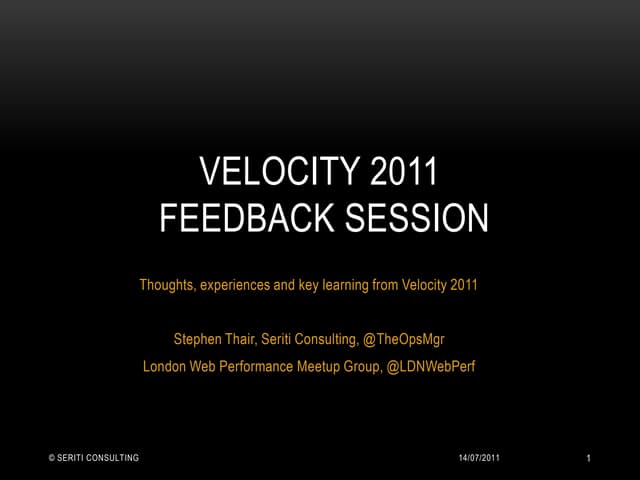 VELOCITY 2011
FEEDBACK SESSION

Thoughts, experiences and key learning from Velocity 2011

Stephen Thair, Seriti Consulting, @TheOpsMgr
London Web Performance Meetup Group, @LDNWebPerf

© SERITI CONSULTING

14/07/2011

1